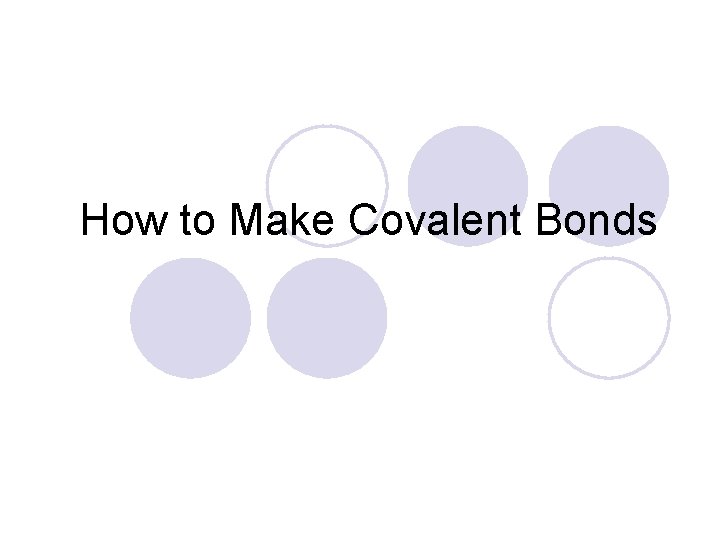 How to Make Covalent Bonds